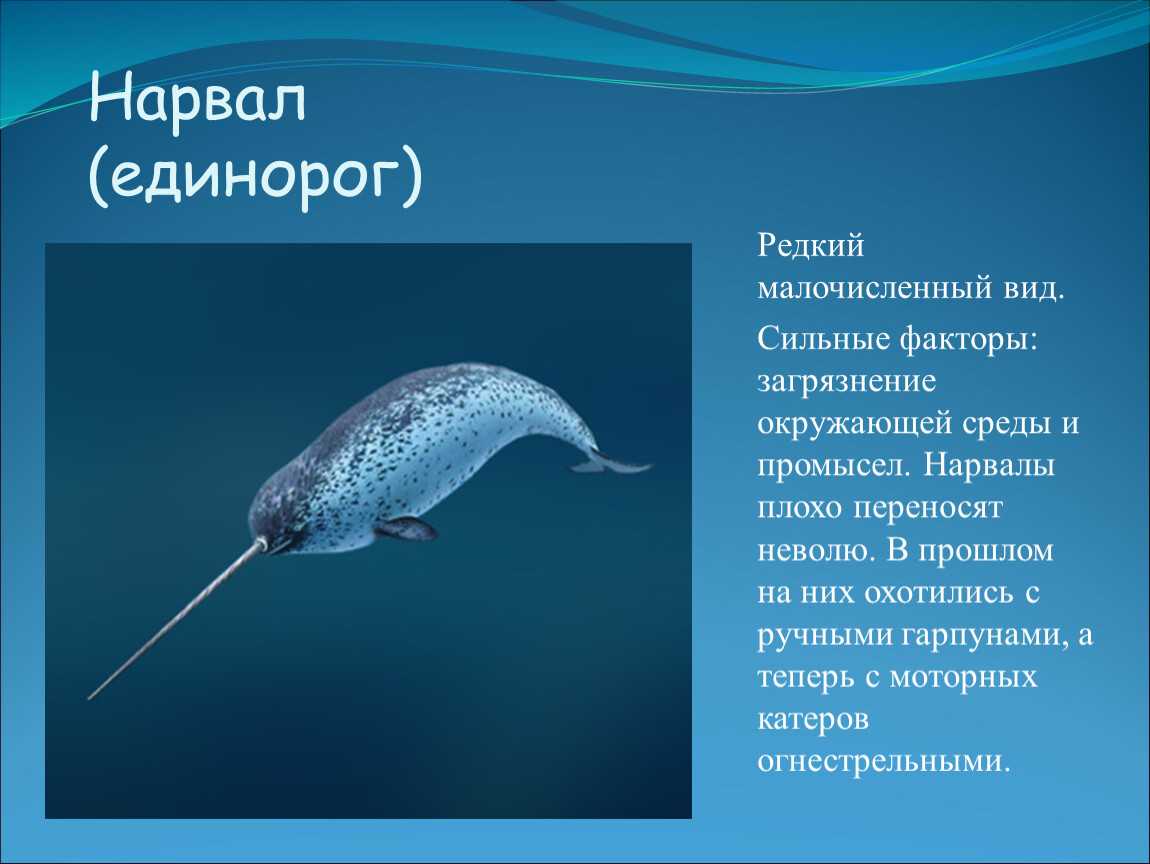 Нарвал (единорог)

Редкий малочисленный вид.

Сильные факторы: загрязнение окружающей среды и промысел. Нарвалы плохо переносят неволю. В прошлом на них охотились с ручными гарпунами, а теперь с моторных катеров огнестрельными.